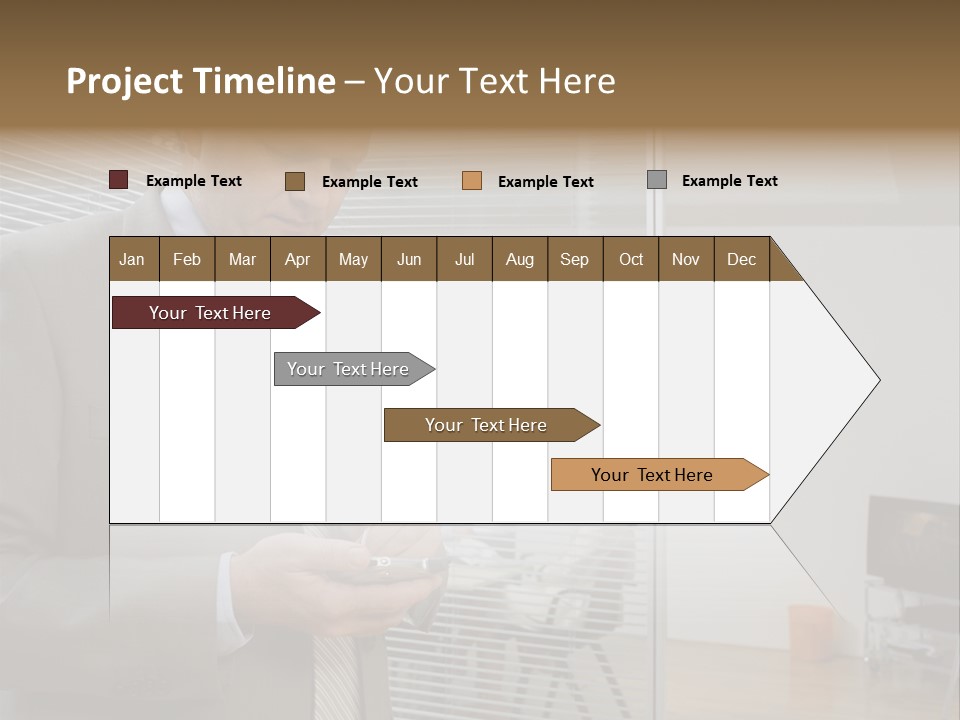 Project Timeline – Your Text Here

Example Text
Example Text
Example Text
Example Text

| Jan | Feb | Mar | Apr | May | Jun | Jul | Aug | Sep | Oct | Nov | Dec |
|---|---|---|---|---|---|---|---|---|---|---|---|

Your Text Here
Your Text Here
Your Text Here
Your Text Here